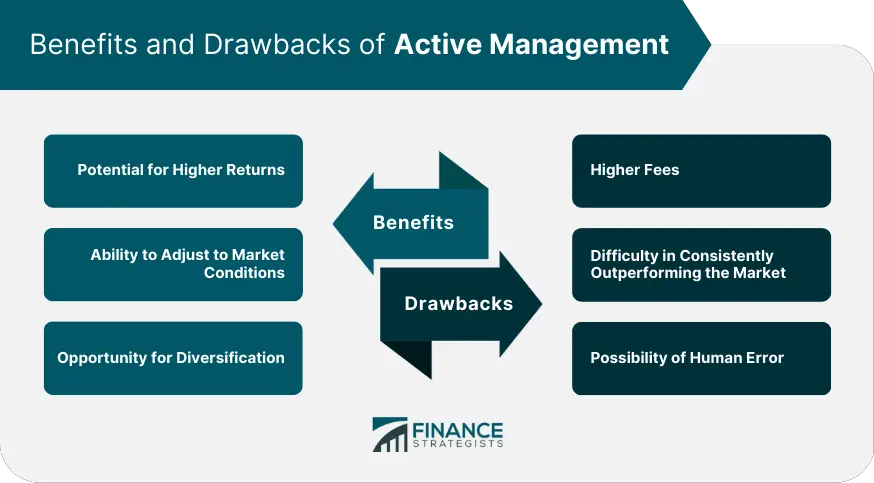 Benefits and Drawbacks of Active Management

Potential for Higher Returns

Ability to Adjust to Market Conditions

Opportunity for Diversification

Benefits

Drawbacks

Higher Fees

Difficulty in Consistently Outperforming the Market

Possibility of Human Error

FINANCE STRATEGISTS